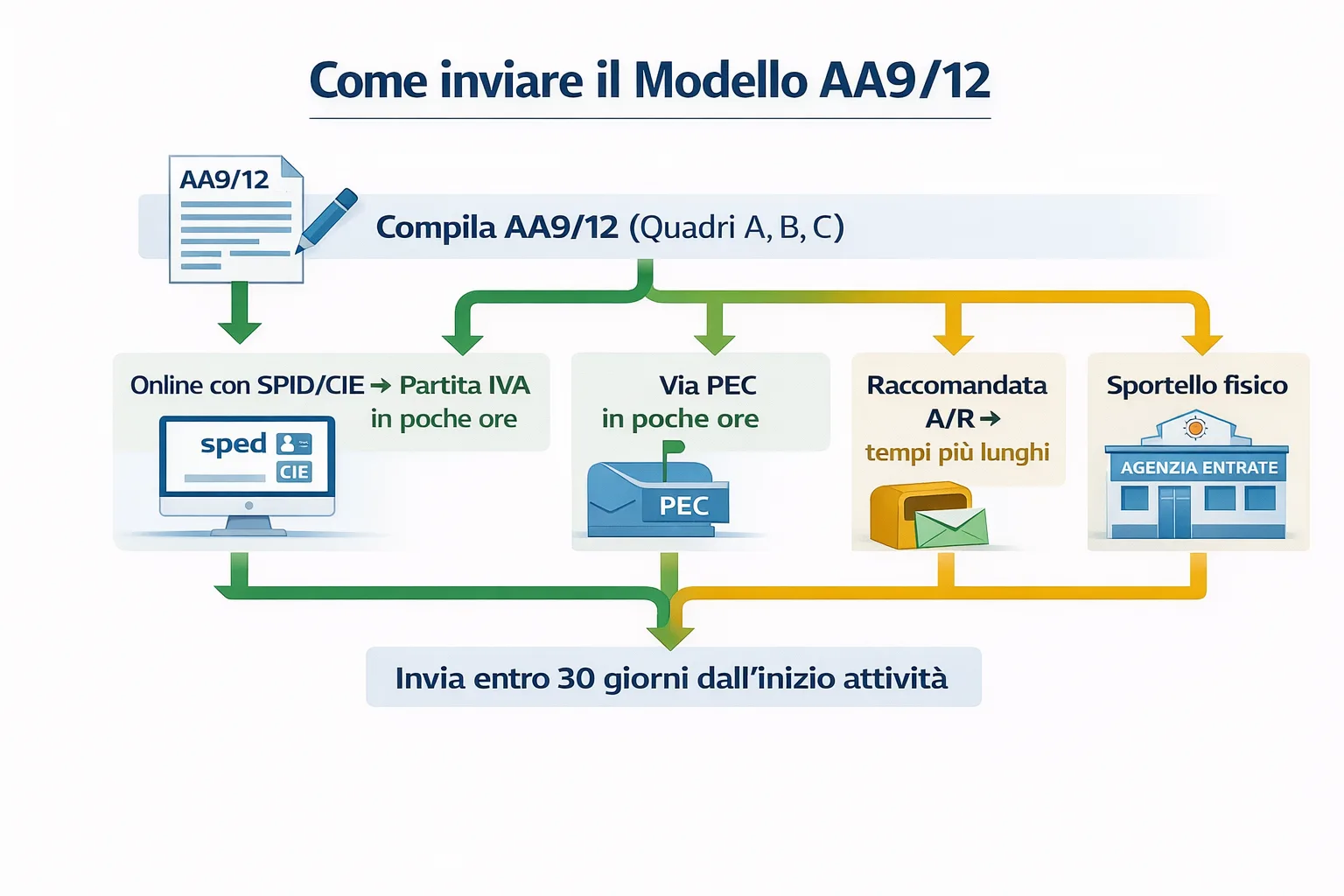 Come inviare il Modello AA9/12

AA9/12

Compila AA9/12 (Quadri A, B, C)

Online con SPID/CIE → Partita IVA in poche ore

sped

CIE

Via PEC in poche ore

PEC

Raccomandata A/R → tempi più lunghi

Sportello fisico

AGENZIA ENTRATE

Invia entro 30 giorni dall'inizio attività